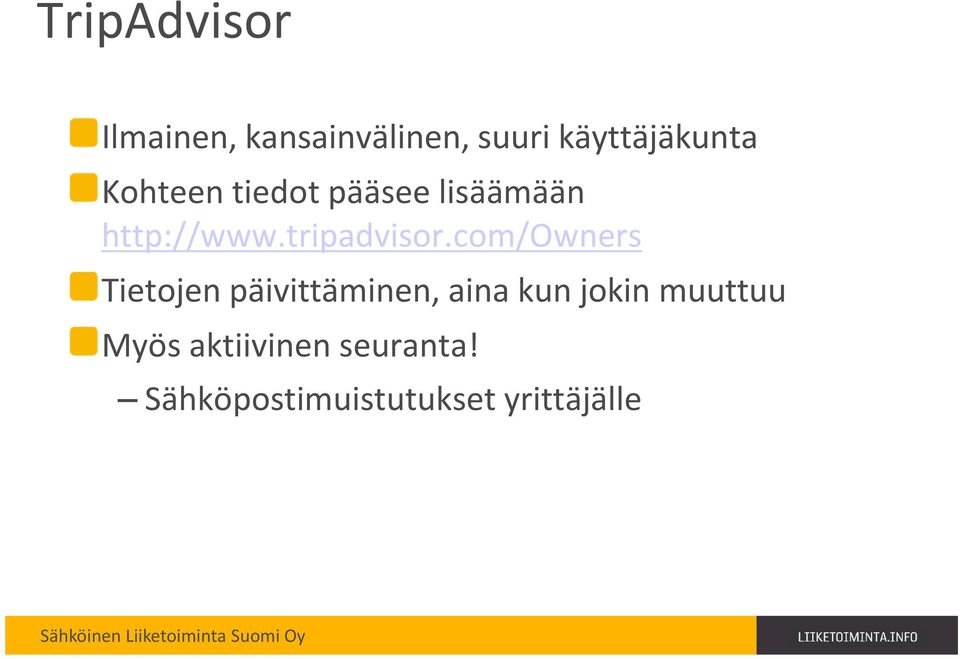 TripAdvisor

Ilmainen, kansainvälinen, suuri käyttäjäkunta

Kohteen tiedot pääsee lisäämään http://www.tripadvisor.com/Owners

Tietojen päivittäminen, aina kun jokin muuttuu

Myös aktiivinen seuranta!

– Sähköpostimuistutukset yrittäjälle

Sähköinen Liiketoiminta Suomi Oy

LIIKETOIMINTA.INFO